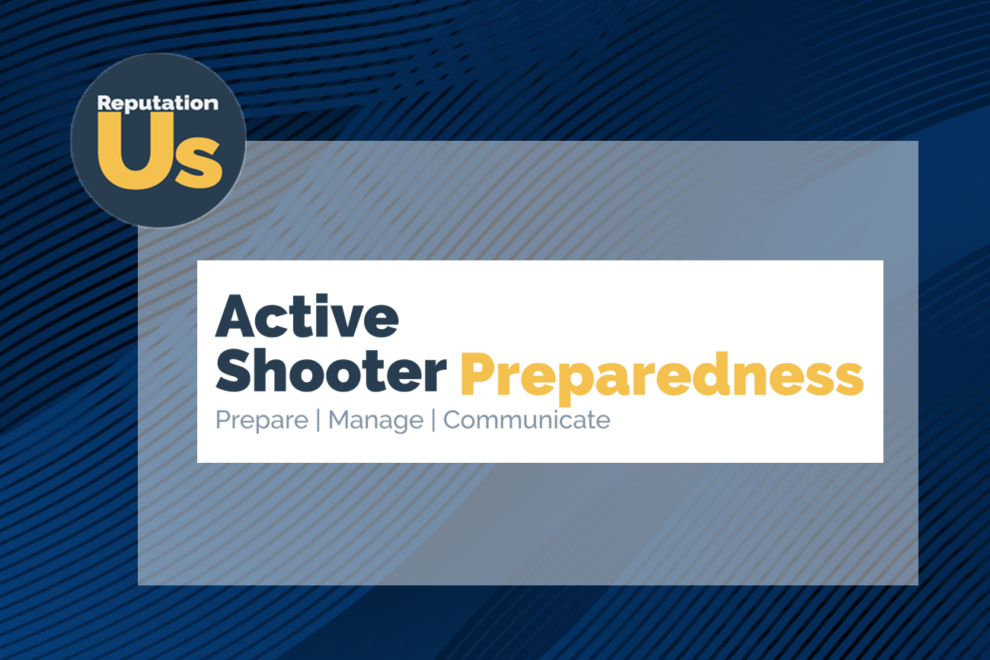 Reputation
Us

Active
Shooter Preparedness
Prepare | Manage | Communicate